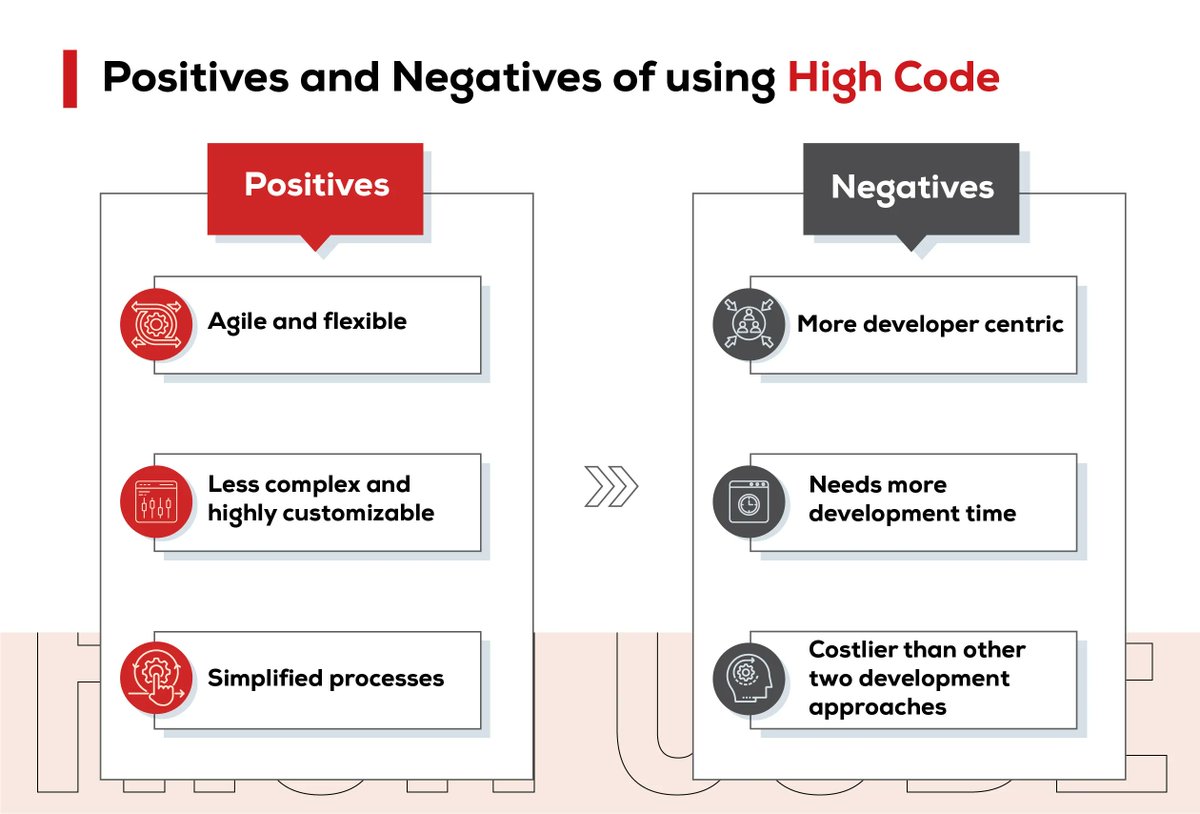 Positives and Negatives of using High Code

Positives

Agile and flexible

Less complex and highly customizable

Simplified processes

Negatives

More developer centric

Needs more development time

Costlier than other two development approaches